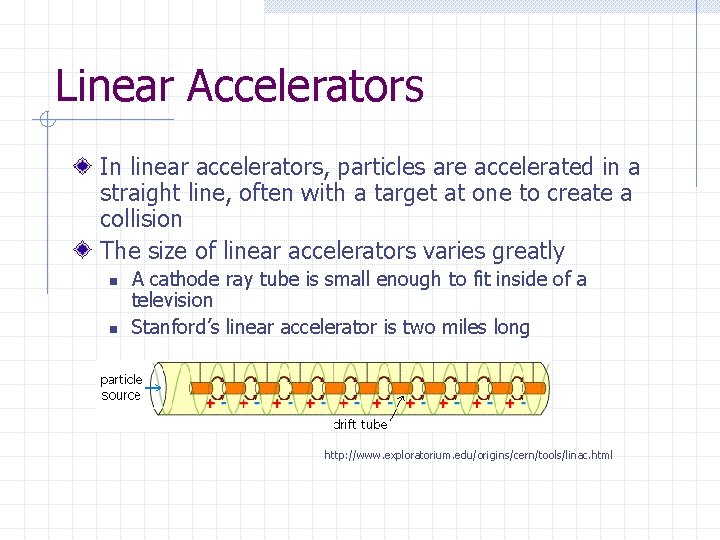 Linear Accelerators

In linear accelerators, particles are accelerated in a straight line, often with a target at one to create a collision

The size of linear accelerators varies greatly

A cathode ray tube is small enough to fit inside of a television

Stanford's linear accelerator is two miles long

particle source

+ - + - + - + - + - + - + - + - + - + -

drift tube

http://www.exploratorium.edu/origins/cern/tools/linac.html